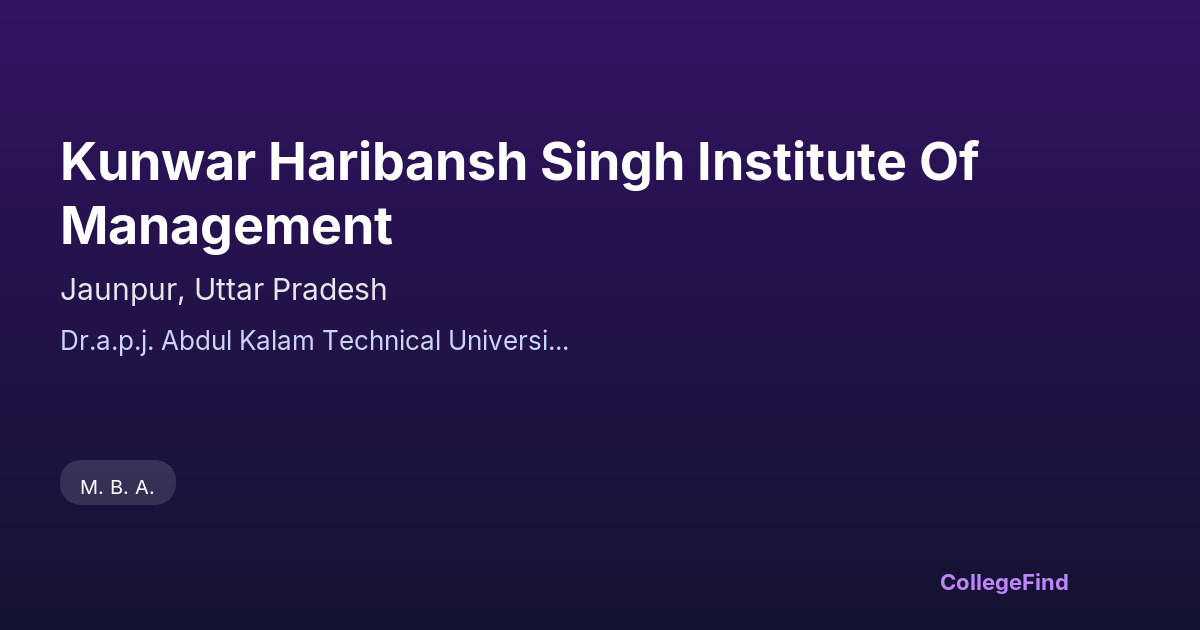 Kunwar Haribansh Singh Institute Of Management

Jaunpur, Uttar Pradesh

Dr.a.p.j. Abdul Kalam Technical Universi...

M. B. A.

CollegeFind